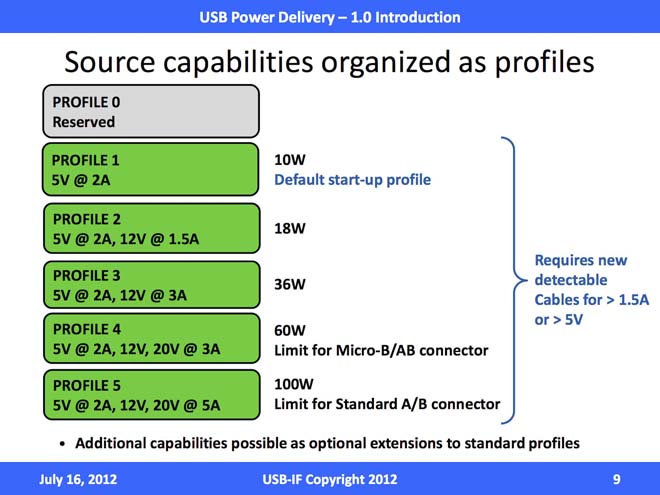 USB Power Delivery – 1.0 Introduction

Source capabilities organized as profiles

PROFILE 0
Reserved

PROFILE 1
5V @ 2A

10W
Default start-up profile

PROFILE 2
5V @ 2A, 12V @ 1.5A

18W

PROFILE 3
5V @ 2A, 12V @ 3A

36W

PROFILE 4
5V @ 2A, 12V, 20V @ 3A

60W
Limit for Micro-B/AB connector

PROFILE 5
5V @ 2A, 12V, 20V @ 5A

100W
Limit for Standard A/B connector

Requires new detectable Cables for > 1.5A or > 5V

• Additional capabilities possible as optional extensions to standard profiles

July 16, 2012

USB-IF Copyright 2012

9